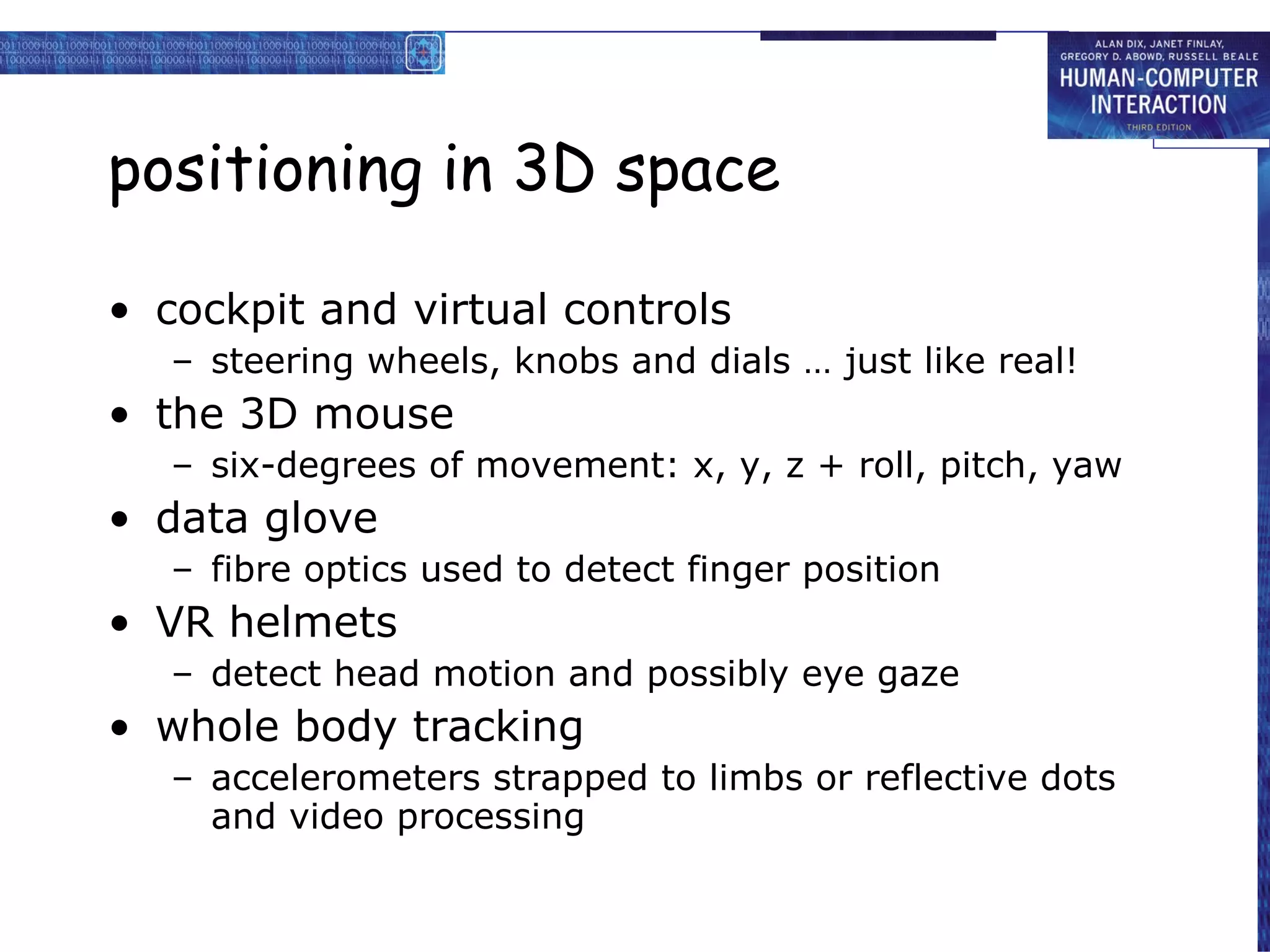 ALAN DIX, JANET FINLAY, GREGORY D. ABOWD, RUSSELL BEALE
HUMAN-COMPUTER INTERACTION
THIRD EDITION

positioning in 3D space

• cockpit and virtual controls
  – steering wheels, knobs and dials … just like real!
• the 3D mouse
  – six-degrees of movement: x, y, z + roll, pitch, yaw
• data glove
  – fibre optics used to detect finger position
• VR helmets
  – detect head motion and possibly eye gaze
• whole body tracking
  – accelerometers strapped to limbs or reflective dots and video processing